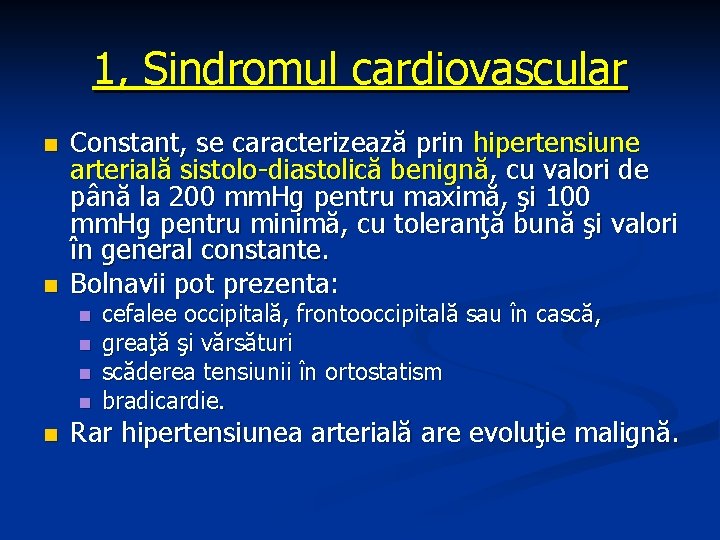 1, Sindromul cardiovascular

Constant, se caracterizează prin hipertensiune arterială sistolo-diastolică benignă, cu valori de până la 200 mmHg pentru maximă, şi 100 mmHg pentru minimă, cu toleranţă bună şi valori în general constante.

Bolnavii pot prezenta:

cefalee occipitală, frontooccipitală sau în cască,

greaţă şi vărsături

scăderea tensiunii în ortostatism

bradicardie.

Rar hipertensiunea arterială are evoluţie malignă.